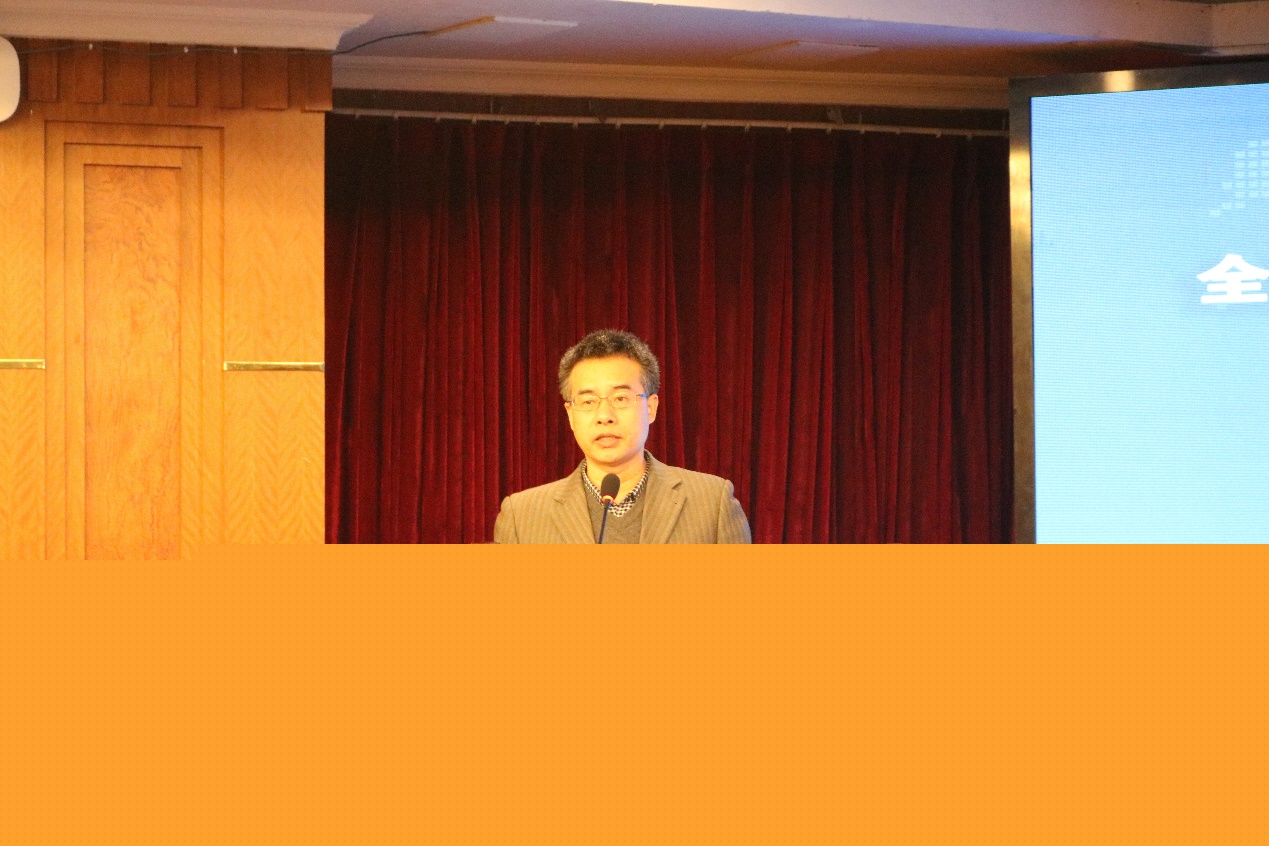 全